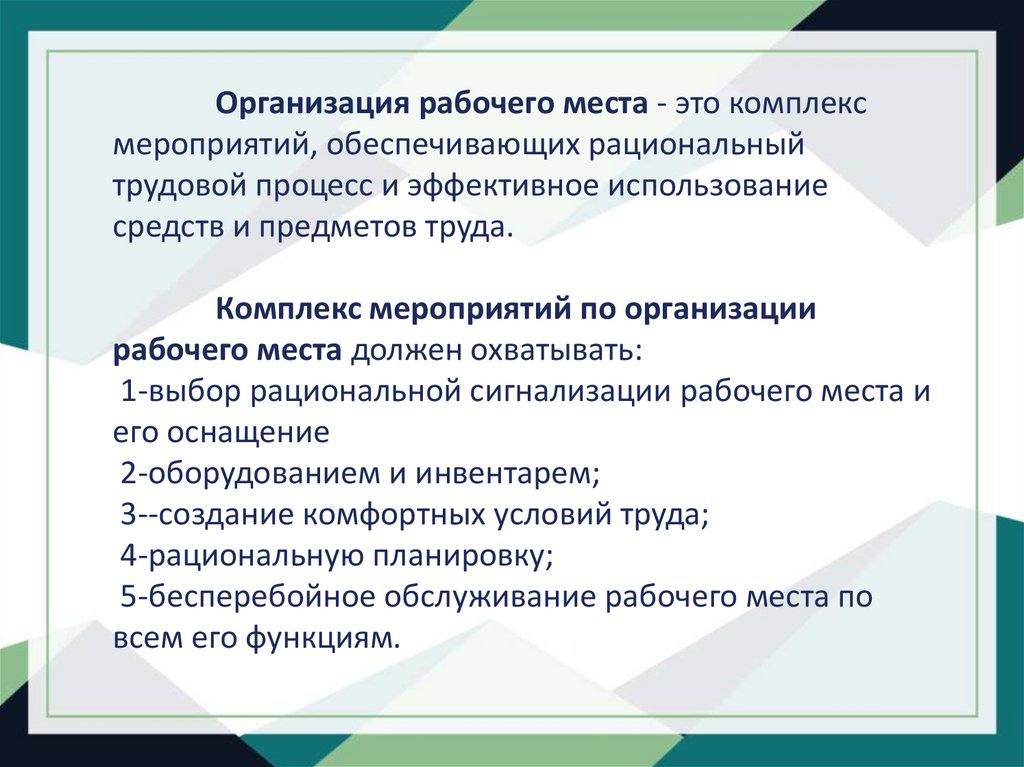 Организация рабочего места - это комплекс мероприятий, обеспечивающих рациональный трудовой процесс и эффективное использование средств и предметов труда.

Комплекс мероприятий по организации рабочего места должен охватывать:
1-выбор рациональной сигнализации рабочего места и его оснащение
2-оборудованием и инвентарем;
3--создание комфортных условий труда;
4-рациональную планировку;
5-бесперебойное обслуживание рабочего места по всем его функциям.